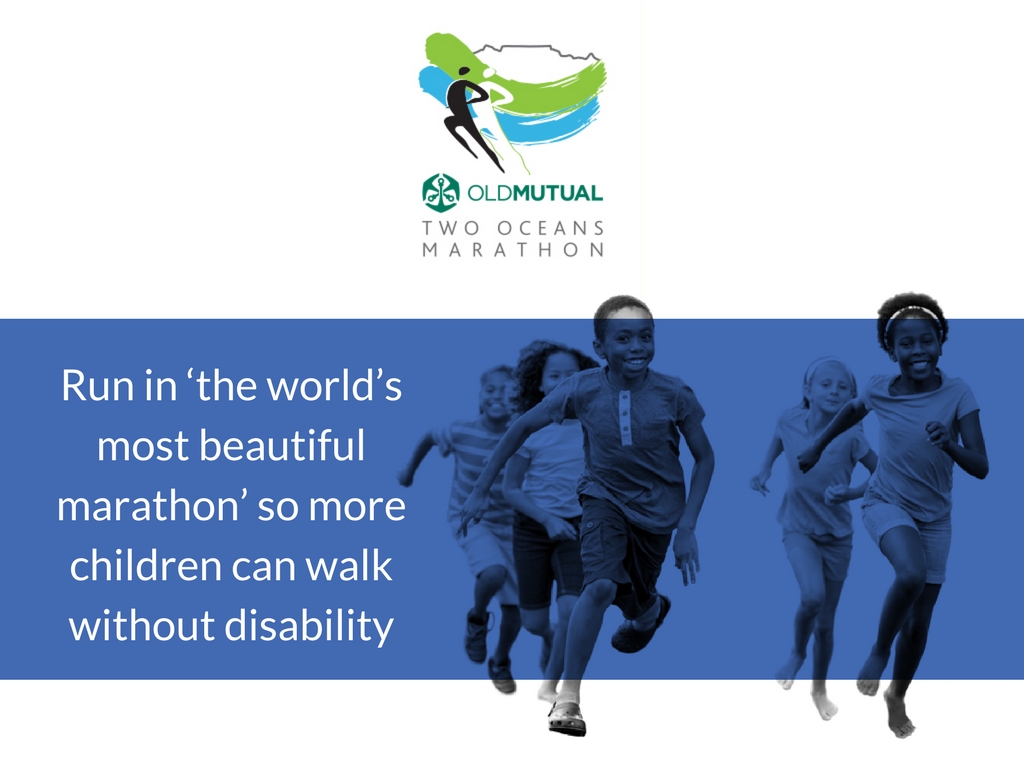 OLDMUTUAL
TWO OCEANS
MARATHON

Run in ‘the world’s most beautiful marathon’ so more children can walk without disability